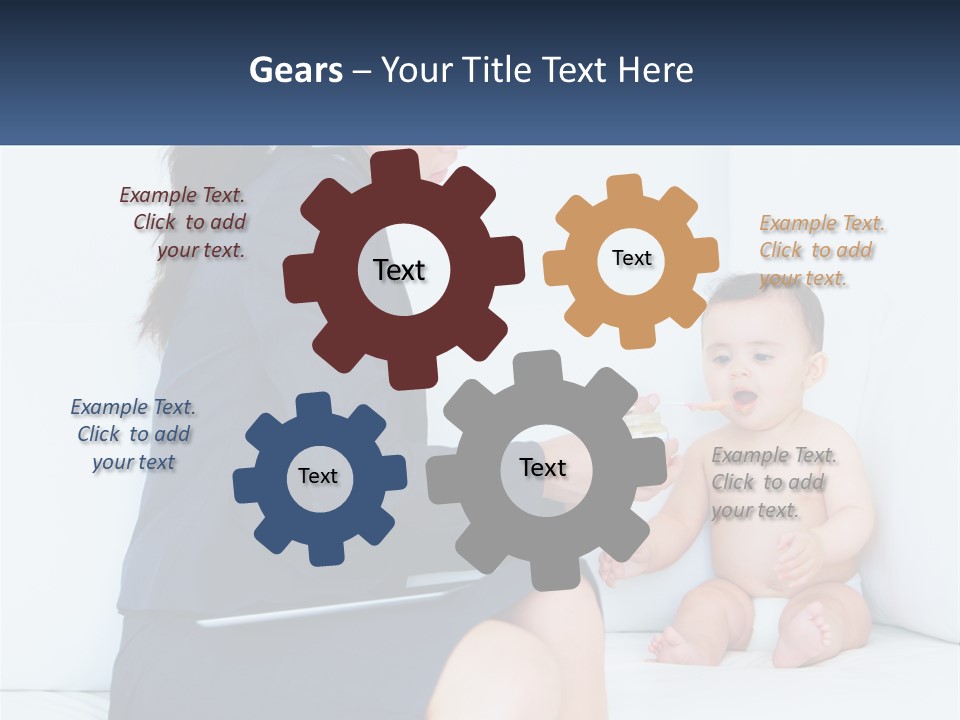 Gears – Your Title Text Here

Example Text. Click to add your text.

Text

Text

Example Text. Click to add your text.

Example Text. Click to add your text

Text

Text

Example Text. Click to add your text.